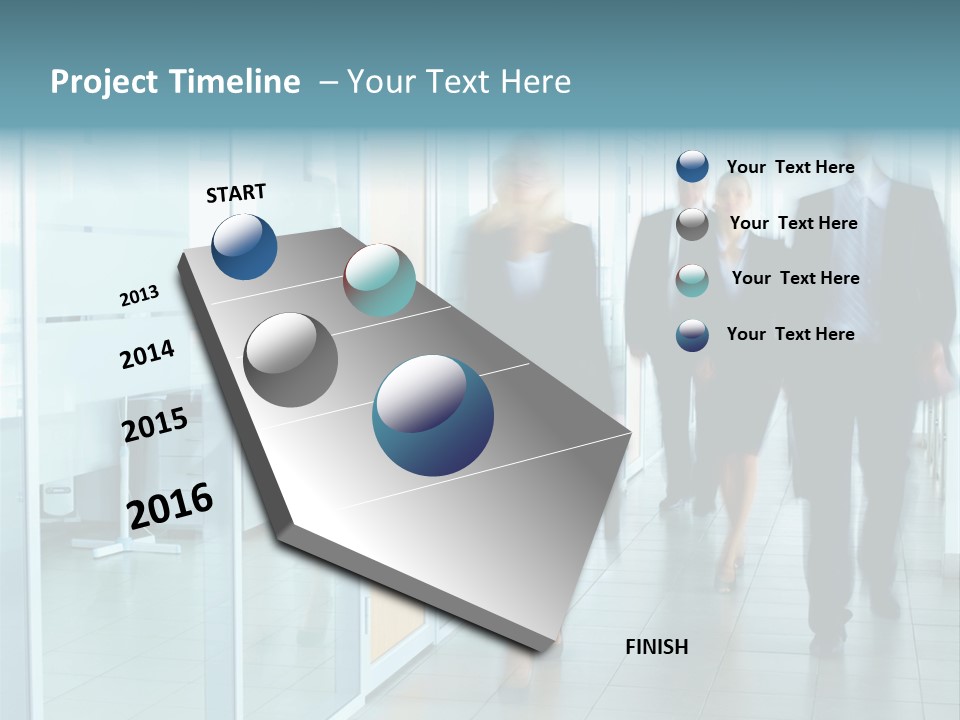 Project Timeline – Your Text Here

START

2013

2014

2015

2016

FINISH

Your Text Here

Your Text Here

Your Text Here

Your Text Here